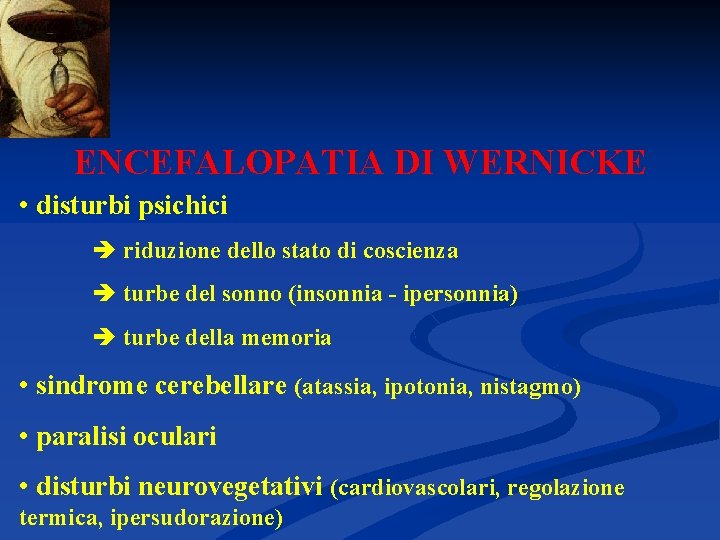 ENCEFALOPATIA DI WERNICKE

• disturbi psichici

➔ riduzione dello stato di coscienza

➔ turbe del sonno (insonnia - ipersonnia)

➔ turbe della memoria

• sindrome cerebellare (atassia, ipotonia, nistagmo)

• paralisi oculari

• disturbi neurovegetativi (cardiovascolari, regolazione termica, ipersudorazione)